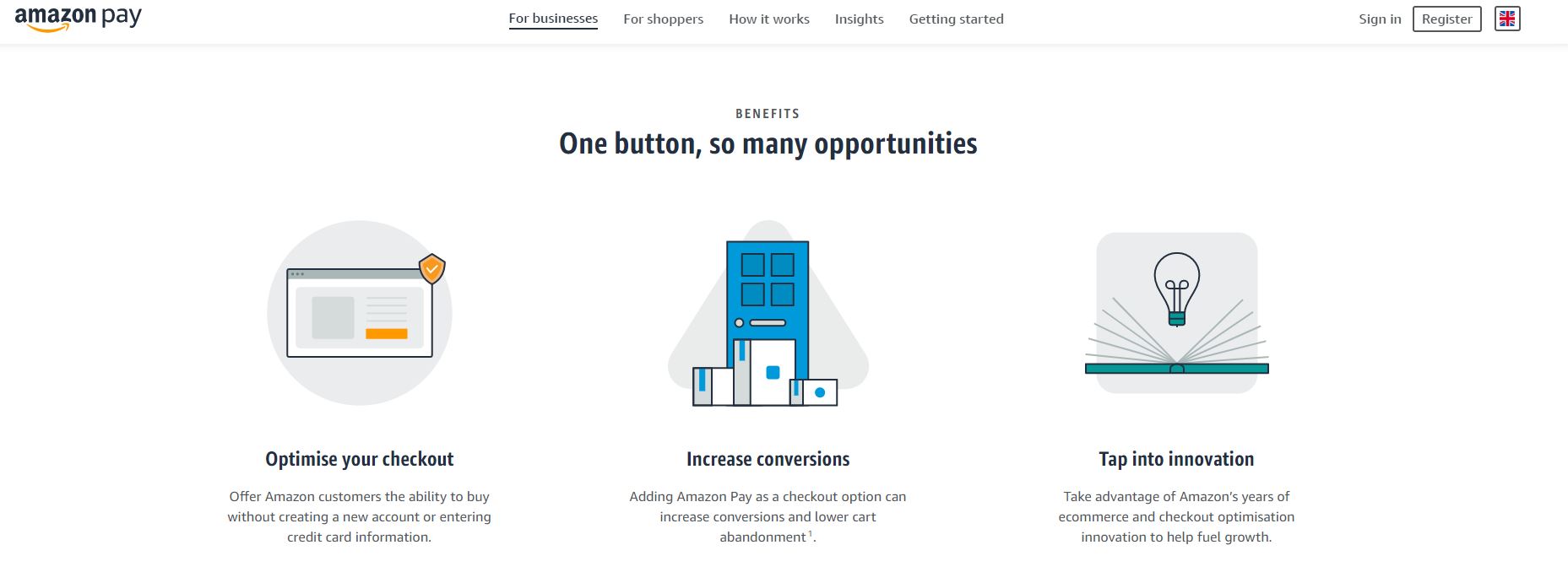 amazon pay

For businesses
For shoppers
How it works
Insights
Getting started

Sign in
Register

BENEFITS

One button, so many opportunities

Optimise your checkout

Offer Amazon customers the ability to buy without creating a new account or entering credit card information.

Increase conversions

Adding Amazon Pay as a checkout option can increase conversions and lower cart abandonment$^1$.

Tap into innovation

Take advantage of Amazon's years of ecommerce and checkout optimisation innovation to help fuel growth.